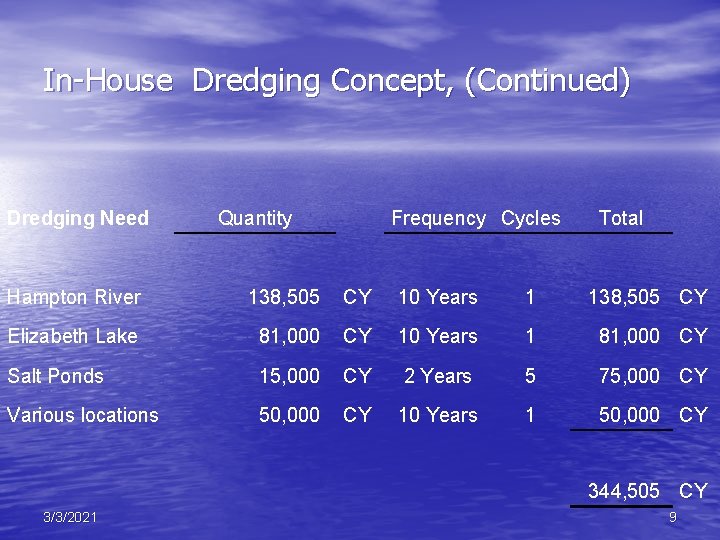 In-House Dredging Concept, (Continued)

| Dredging Need | Quantity | | Frequency | Cycles | Total | |
|---|---|---|---|---|---|---|
| Hampton River | 138,505 | CY | 10 Years | 1 | 138,505 | CY |
| Elizabeth Lake | 81,000 | CY | 10 Years | 1 | 81,000 | CY |
| Salt Ponds | 15,000 | CY | 2 Years | 5 | 75,000 | CY |
| Various locations | 50,000 | CY | 10 Years | 1 | 50,000 | CY |
| | | | | | 344,505 | CY |

3/3/2021

9